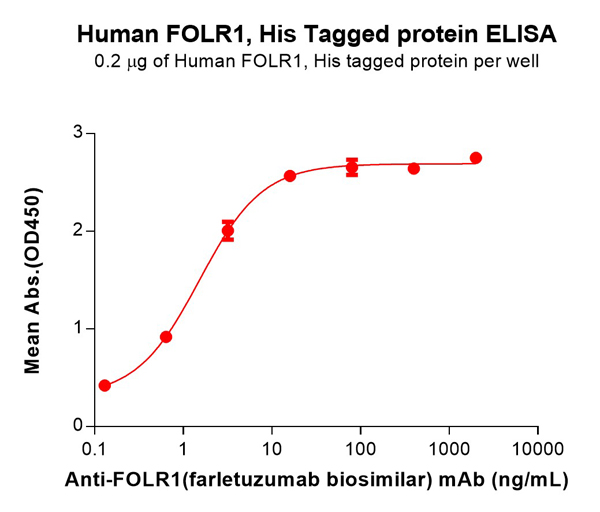 Human FOLR1, His Tagged protein ELISA
0.2 μg of Human FOLR1, His tagged protein per well

Mean Abs.(OD450)

3
2
1
0

0.1
1
10
100
1000
10000

Anti-FOLR1(farletuzumab biosimilar) mAb (ng/mL)